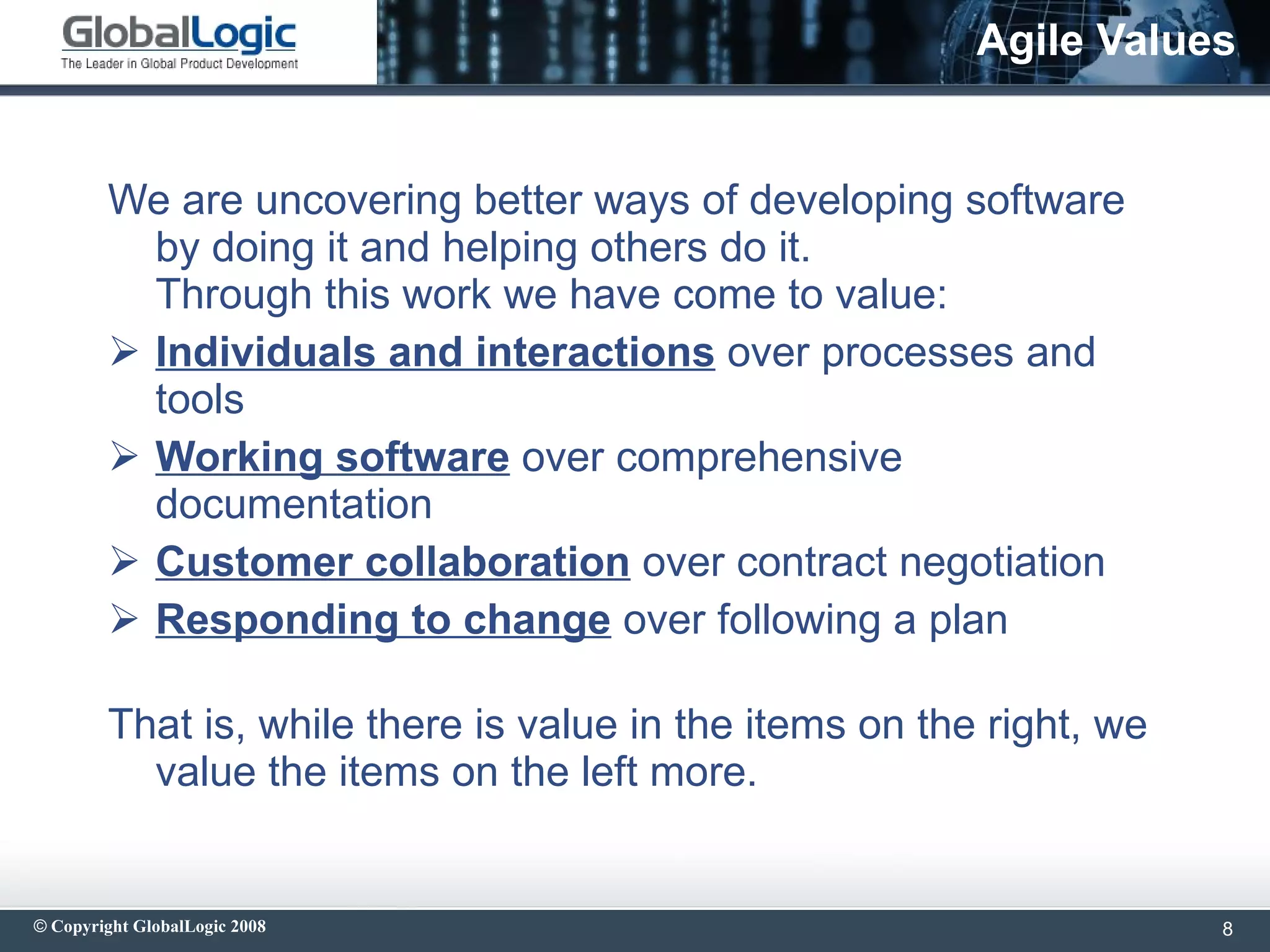 GlobalLogic
The Leader in Global Product Development

Agile Values

We are uncovering better ways of developing software by doing it and helping others do it.
Through this work we have come to value:

➢ Individuals and interactions over processes and tools

➢ Working software over comprehensive documentation

➢ Customer collaboration over contract negotiation

➢ Responding to change over following a plan

That is, while there is value in the items on the right, we value the items on the left more.

© Copyright GlobalLogic 2008

8